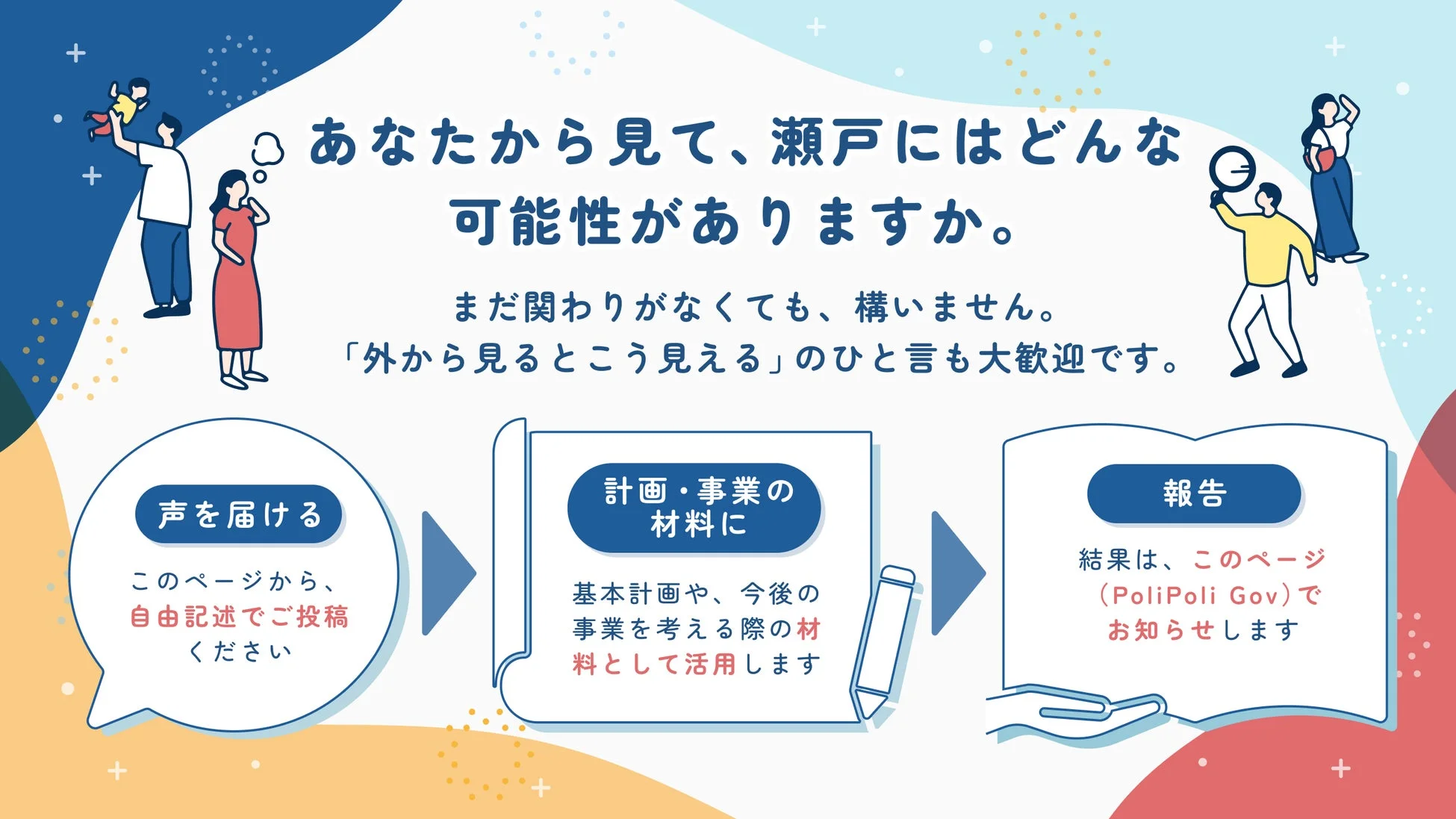 あなたから見て、瀬戸にはどんな可能性がありますか。

まだ関わりがなくても、構いません。
「外から見るとこう見える」のひと言も大歓迎です。

声を届ける

このページから、自由記述でご投稿ください

計画・事業の材料に

基本計画や、今後の事業を考える際の材料として活用します

報告

結果は、このページ（PoliPoli Gov）でお知らせします